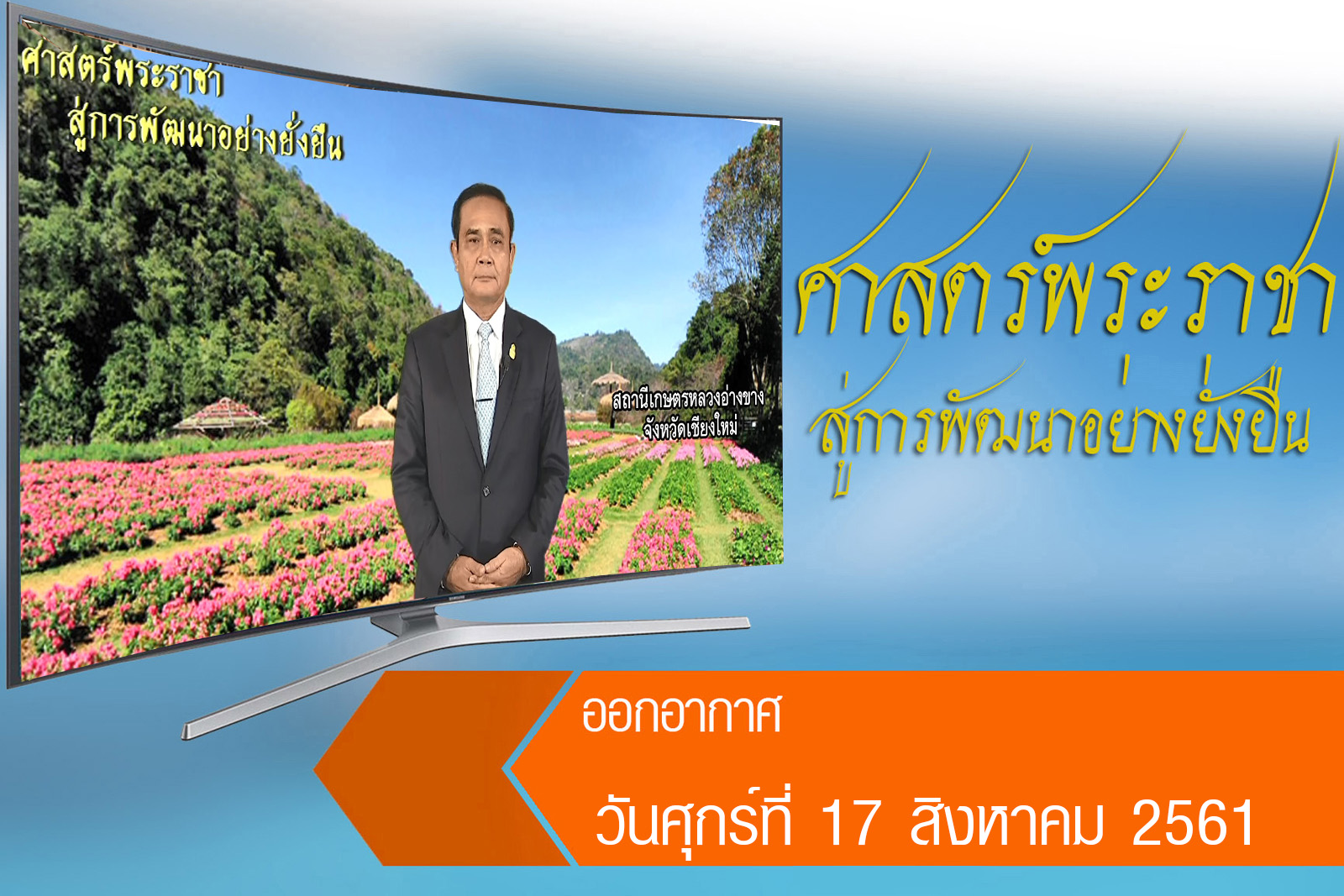 ศาสตร์พระราชา
สู่การพัฒนาอย่างยั่งยืน

สถานีเกษตรหลวงอ่างขาง
จังหวัดเชียงใหม่

SAMSUNG

ศาสตร์พระราชา
สู่การพัฒนาอย่างยั่งยืน

ออกอากาศ
วันศุกร์ที่ 17 สิงหาคม 2561